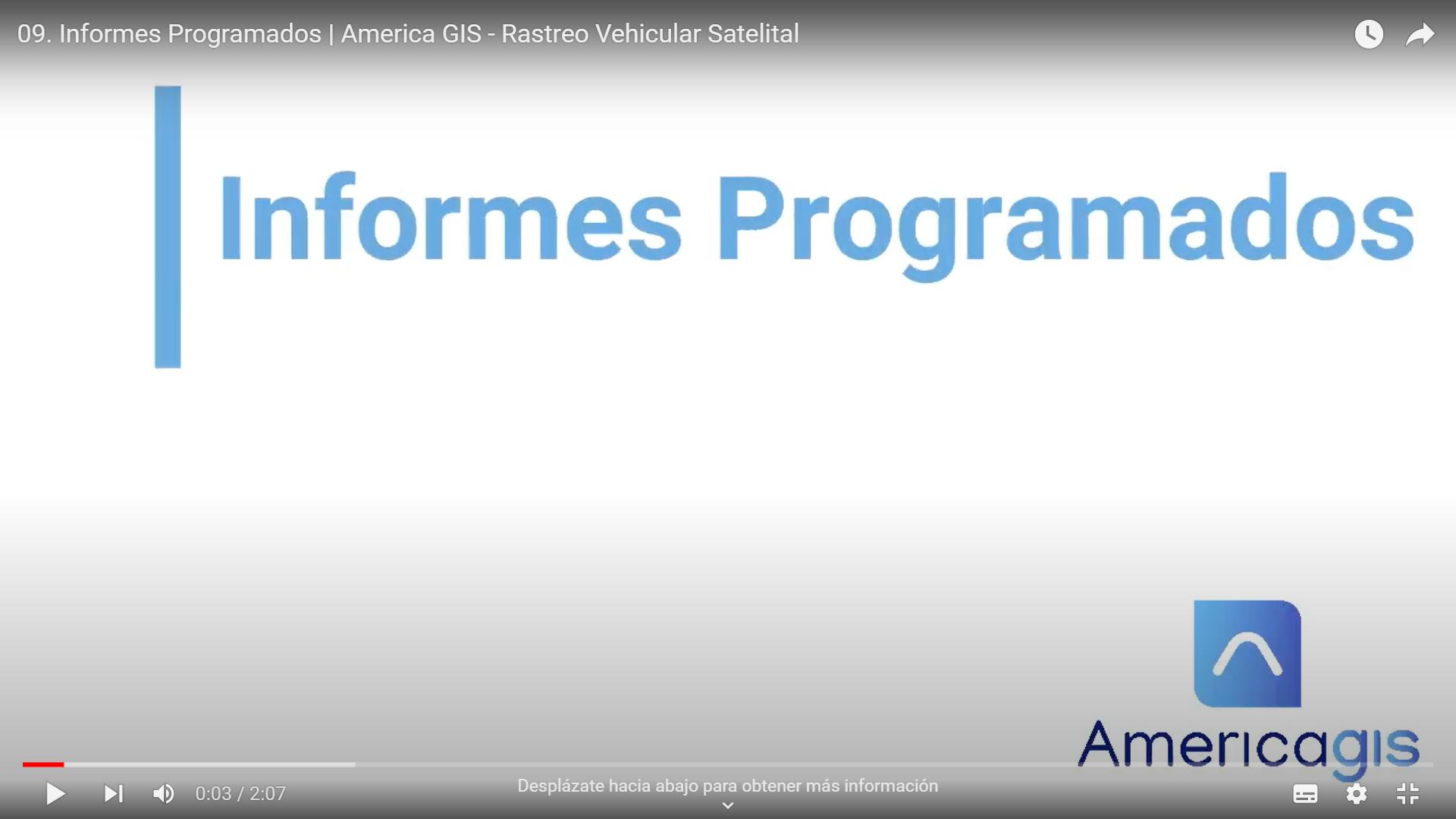 09. Informes Programados | America GIS - Rastreo Vehicular Satelital

Informes Programados

Americagis

0:03 / 2:07

Desplázate hacia abajo para obtener más información